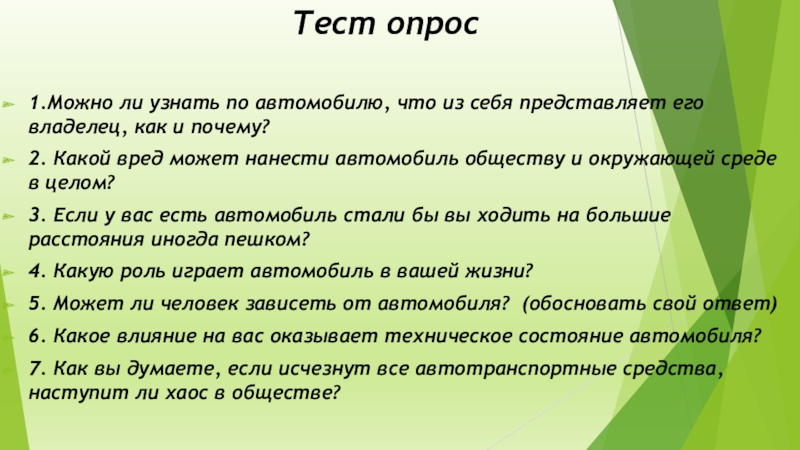 Тест опрос

1.Можно ли узнать по автомобилю, что из себя представляет его владелец, как и почему?

2. Какой вред может нанести автомобиль обществу и окружающей среде в целом?

3. Если у вас есть автомобиль стали бы вы ходить на большие расстояния иногда пешком?

4. Какую роль играет автомобиль в вашей жизни?

5. Может ли человек зависеть от автомобиля? (обосновать свой ответ)

6. Какое влияние на вас оказывает техническое состояние автомобиля?

7. Как вы думаете, если исчезнут все автотранспортные средства, наступит ли хаос в обществе?